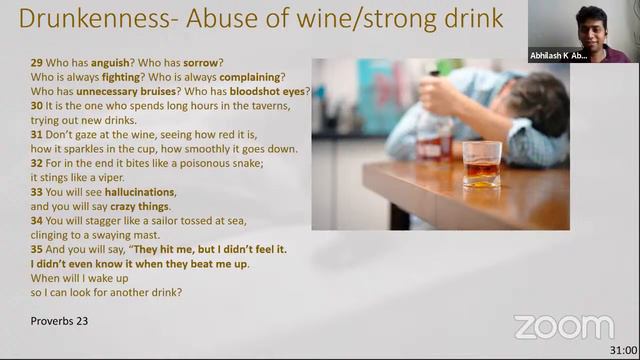 Drunkenness- Abuse of wine/strong drink

Abhilash K Ab...

29 Who has anguish? Who has sorrow?
Who is always fighting? Who is always complaining?
Who has unnecessary bruises? Who has bloodshot eyes?
30 It is the one who spends long hours in the taverns, trying out new drinks.
31 Don't gaze at the wine, seeing how red it is, how it sparkles in the cup, how smoothly it goes down.
32 For in the end it bites like a poisonous snake; it stings like a viper.
33 You will see hallucinations, and you will say crazy things.
34 You will stagger like a sailor tossed at sea, clinging to a swaying mast.
35 And you will say, "They hit me, but I didn't feel it. I didn't even know it when they beat me up.
When will I wake up so I can look for another drink?

Proverbs 23

zoom

31:00